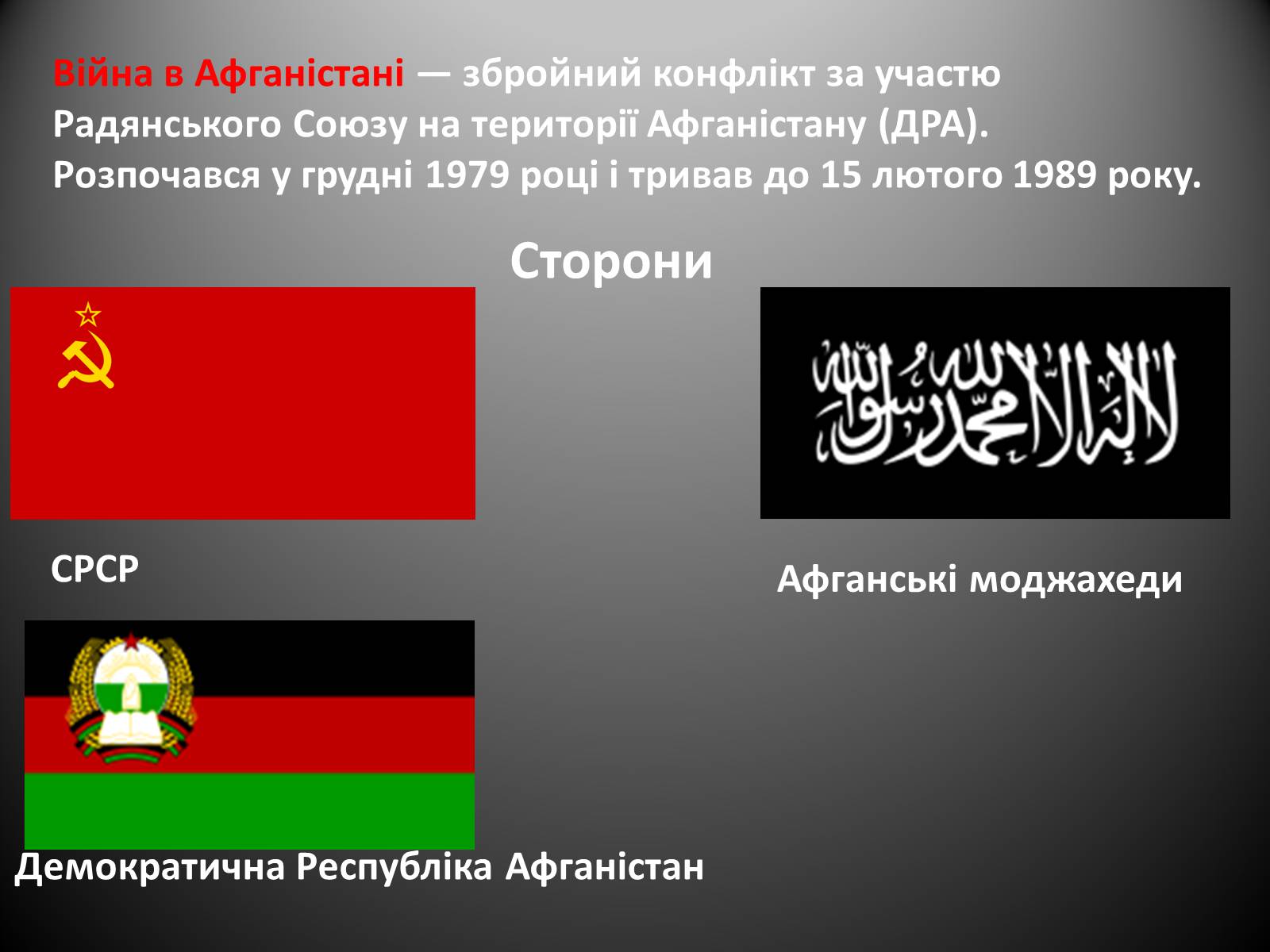 Війна в Афганістані — збройний конфлікт за участю Радянського Союзу на території Афганістану (ДРА). Розпочався у грудні 1979 році і тривав до 15 лютого 1989 року.

Сторони

لا إله إلا الله محمد رسول الله

СРСР

Афганські моджахеди

Демократична Республіка Афганістан